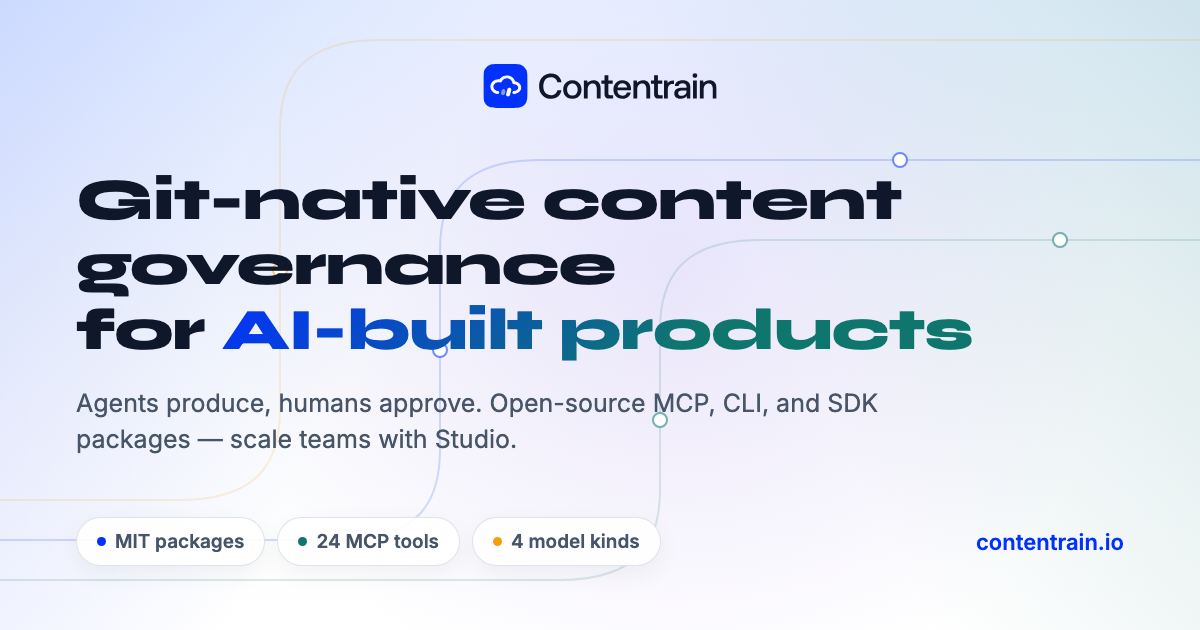 Contentrain

Git-native content governance for AI-built products

Agents produce, humans approve. Open-source MCP, CLI, and SDK packages — scale teams with Studio.

MIT packages

24 MCP tools

4 model kinds

contentrain.io